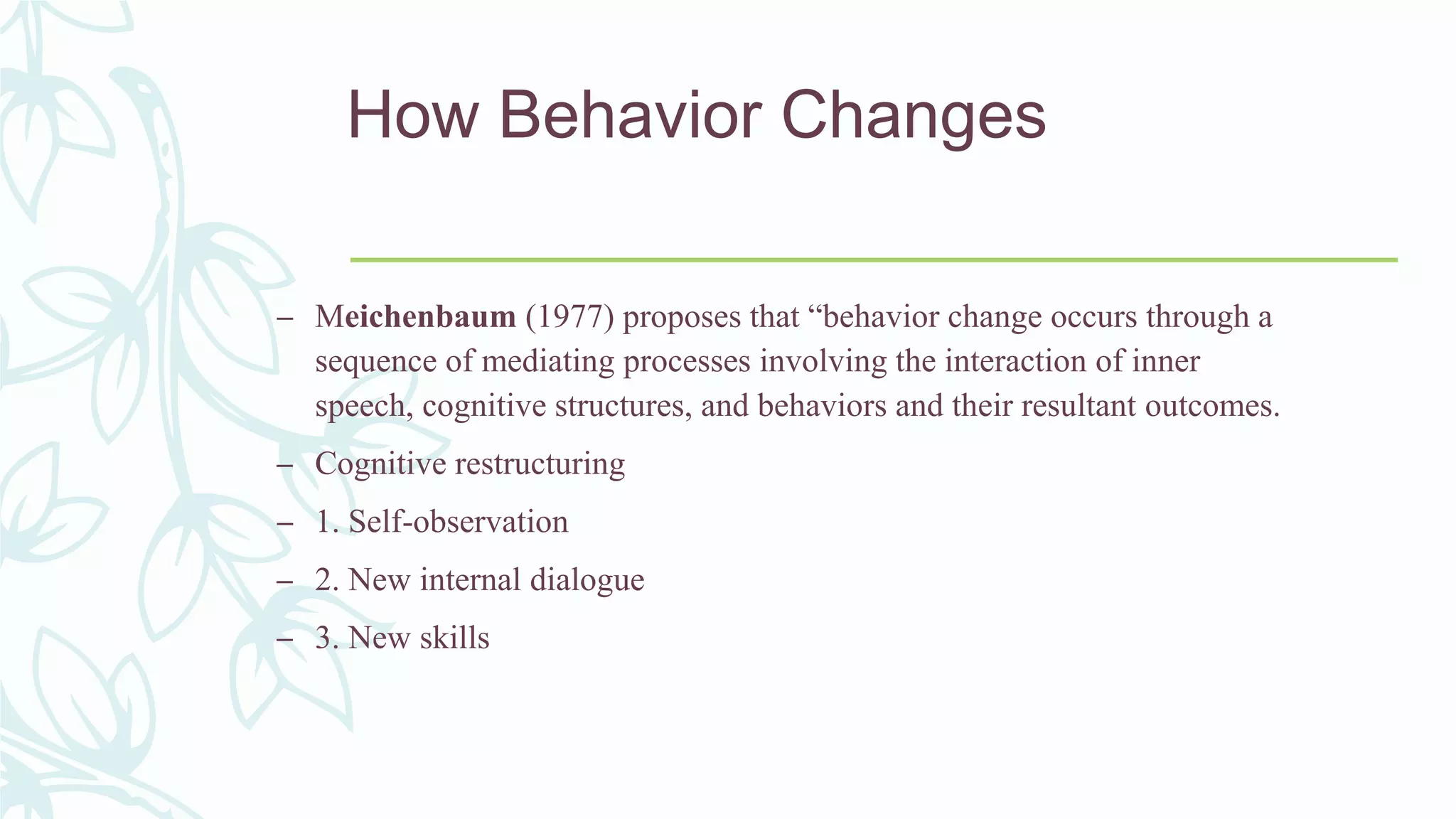 How Behavior Changes

– Meichenbaum (1977) proposes that “behavior change occurs through a sequence of mediating processes involving the interaction of inner speech, cognitive structures, and behaviors and their resultant outcomes.

– Cognitive restructuring

– 1. Self-observation

– 2. New internal dialogue

– 3. New skills